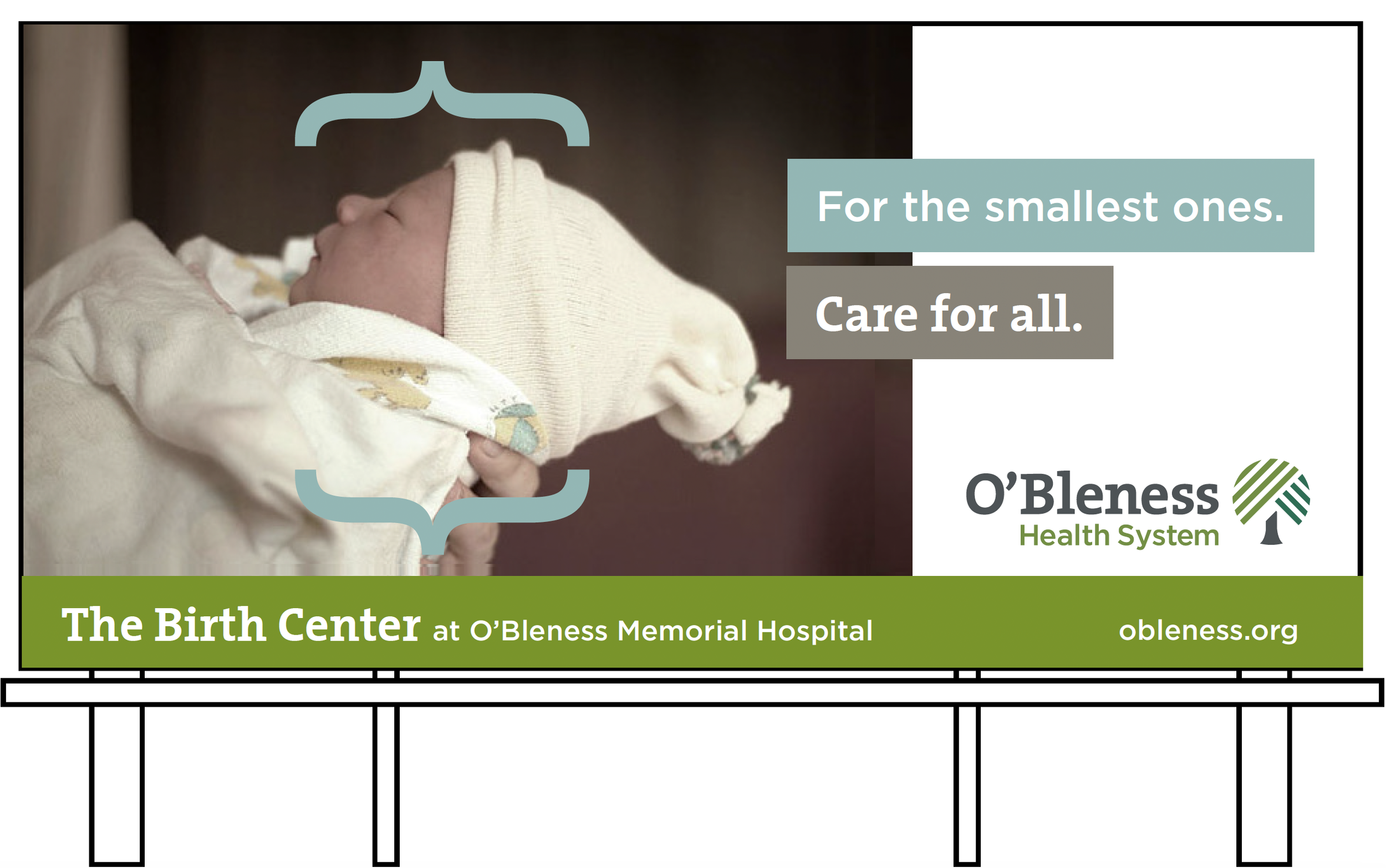 For the smallest ones.

Care for all.

O'Bleness
Health System

The Birth Center at O'Bleness Memorial Hospital

obleness.org